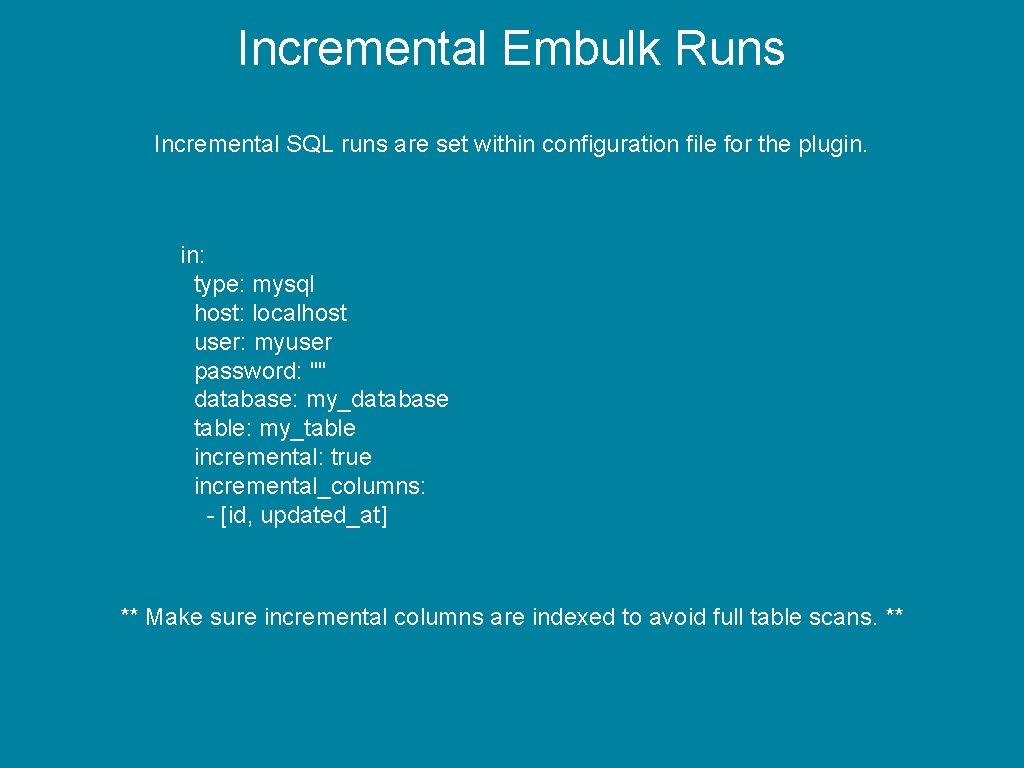 Incremental Embulk Runs

Incremental SQL runs are set within configuration file for the plugin.

in:
  type: mysql
  host: localhost
  user: myuser
  password: ""
  database: my_database
  table: my_table
  incremental: true
  incremental_columns:
    - [id, updated_at]

** Make sure incremental columns are indexed to avoid full table scans. **